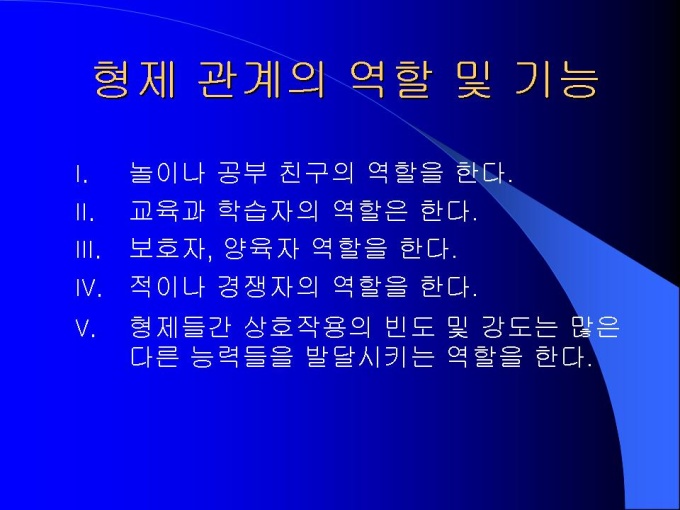 형제 관계의 역할 및 기능

I. 놀이나 공부 친구의 역할을 한다.

II. 교육과 학습자의 역할은 한다.

III. 보호자, 양육자 역할을 한다.

IV. 적이나 경쟁자의 역할을 한다.

V. 형제들간 상호작용의 빈도 및 강도는 많은 다른 능력들을 발달시키는 역할을 한다.